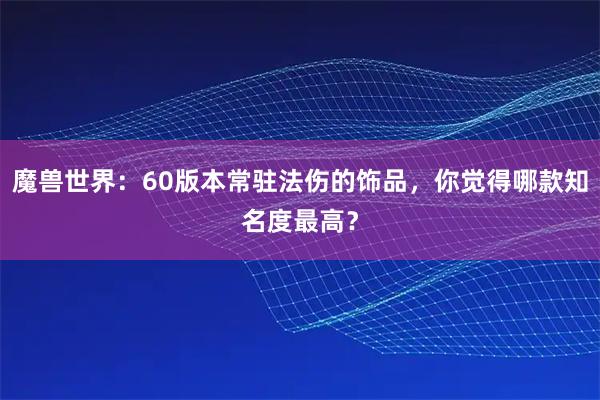 魔兽世界：60版本常驻法伤的饰品，你觉得哪款知名度最高？